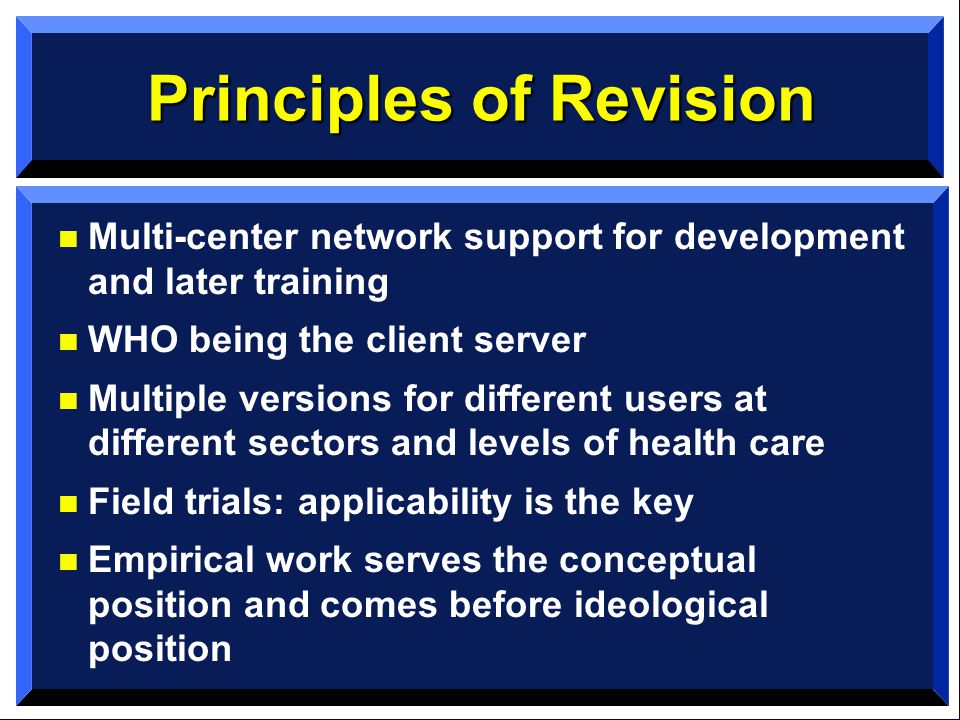 Principles of Revision

- Multi-center network support for development and later training
- WHO being the client server
- Multiple versions for different users at different sectors and levels of health care
- Field trials: applicability is the key
- Empirical work serves the conceptual position and comes before ideological position